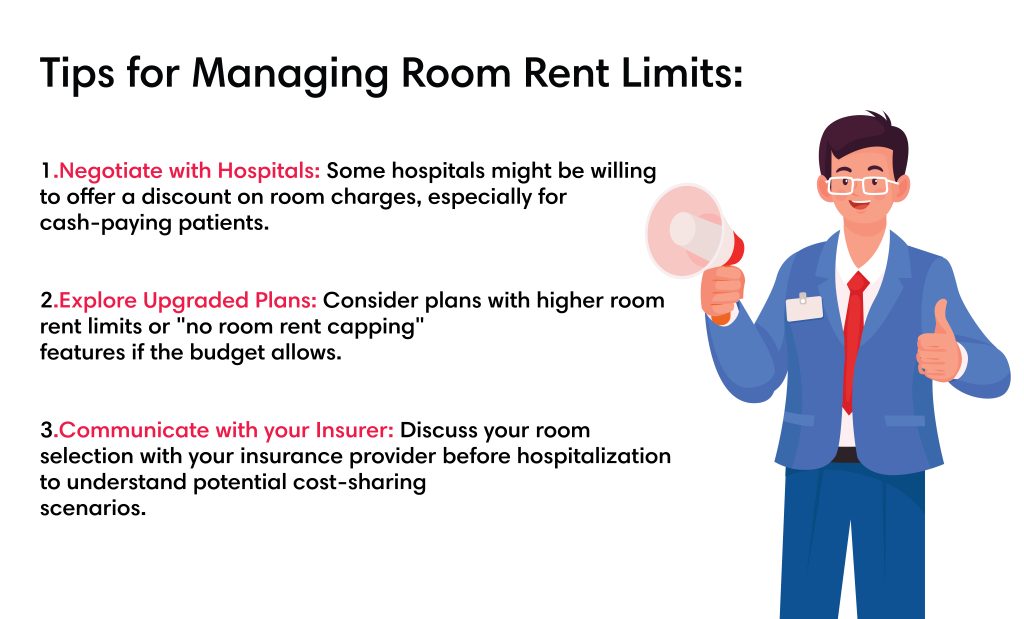 Tips for Managing Room Rent Limits:

1.Negotiate with Hospitals: Some hospitals might be willing to offer a discount on room charges, especially for cash-paying patients.

2.Explore Upgraded Plans: Consider plans with higher room rent limits or "no room rent capping" features if the budget allows.

3.Communicate with your Insurer: Discuss your room selection with your insurance provider before hospitalization to understand potential cost-sharing scenarios.